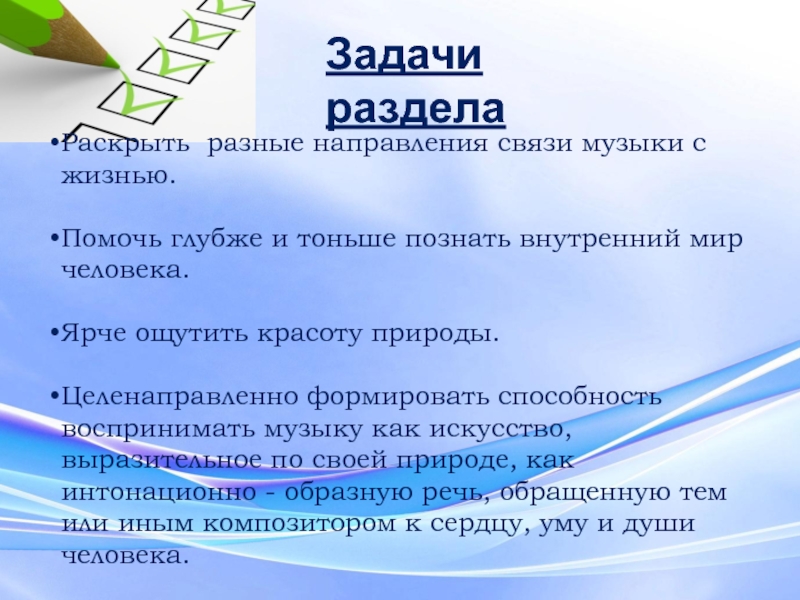 Задачи раздела

•Раскрыть  разные направления связи музыки с жизнью.

•Помочь глубже и тоньше познать внутренний мир человека.

•Ярче ощутить красоту природы.

•Целенаправленно формировать способность воспринимать музыку как искусство, выразительное по своей природе, как интонационно - образную речь, обращенную тем или иным композитором к сердцу, уму и души человека.